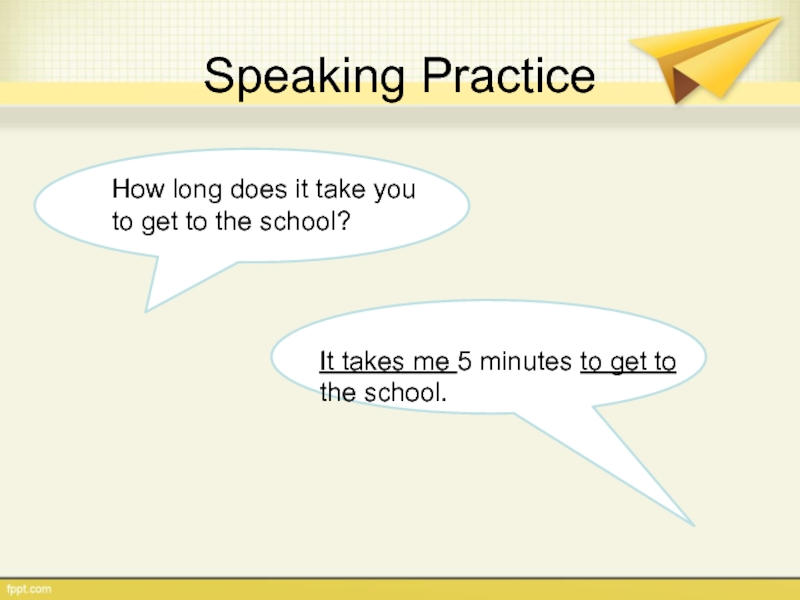 Speaking Practice

How long does it take you to get to the school?

It takes me 5 minutes to get to the school.

fppt.com